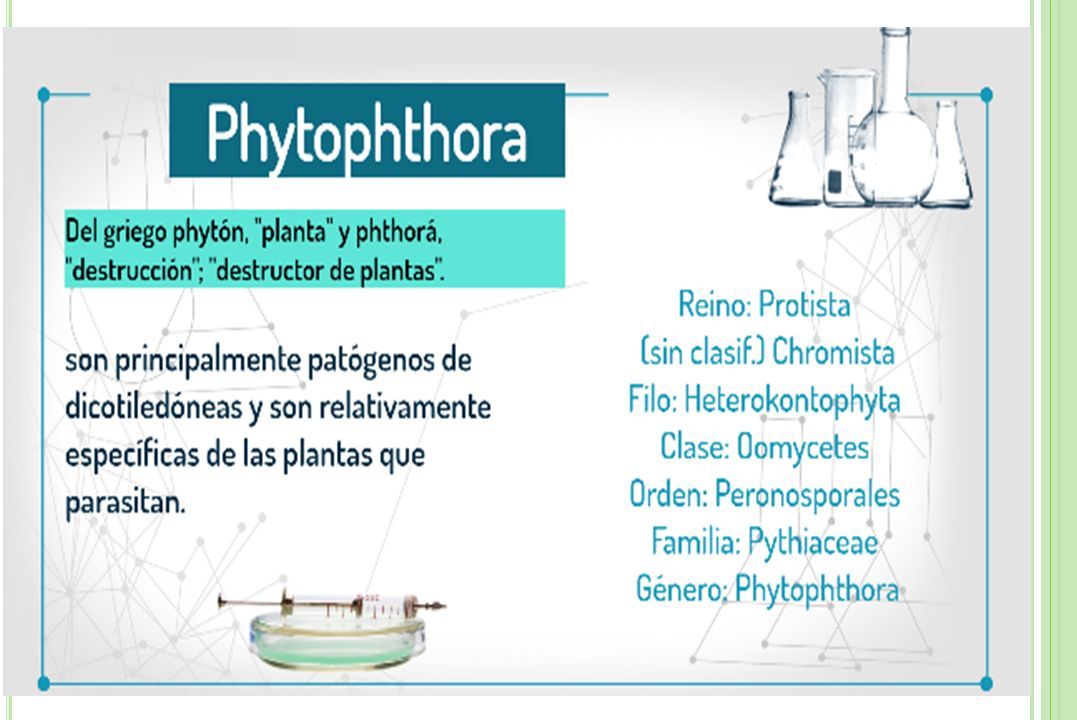 Phytophthora

Del griego phytón, "planta" y phthorá, "destrucción"; "destructor de plantas".

son principalmente patógenos de dicotiledóneas y son relativamente específicas de las plantas que parasitan.

Reino: Protista
(sin clasif.) Chromista
Filo: Heterokontophyta
Clase: Oomycetes
Orden: Peronosporales
Familia: Pythiaceae
Género: Phytophthora